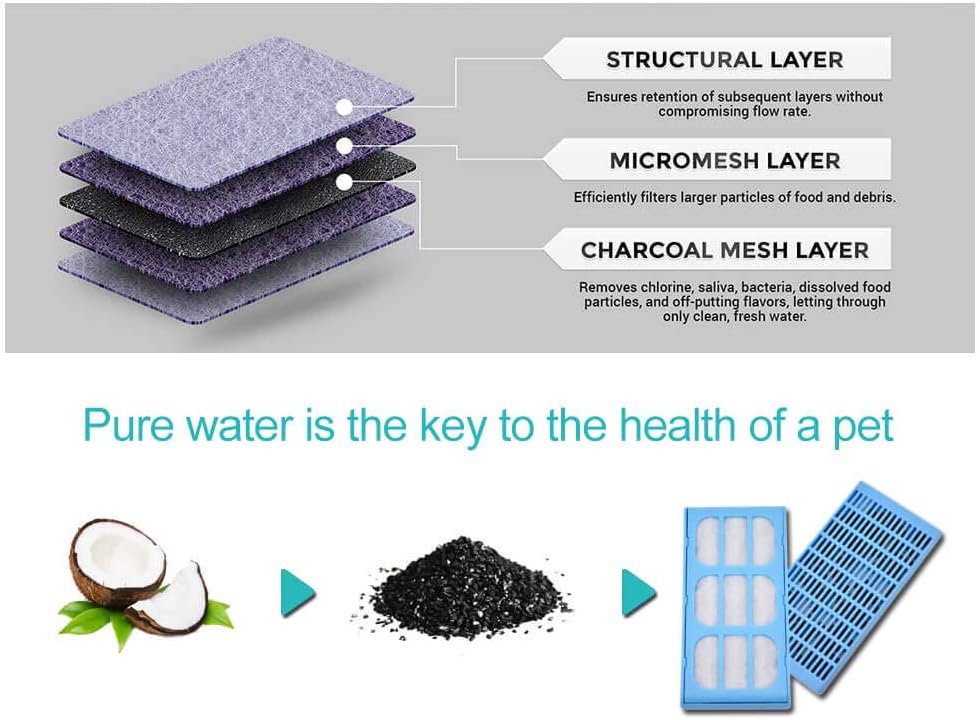 STRUCTURAL LAYER

Ensures retention of subsequent layers without compromising flow rate.

MICROMESH LAYER

Efficiently filters larger particles of food and debris.

CHARCOAL MESH LAYER

Removes chlorine, saliva, bacteria, dissolved food particles, and off-putting flavors, letting through only clean, fresh water.

Pure water is the key to the health of a pet